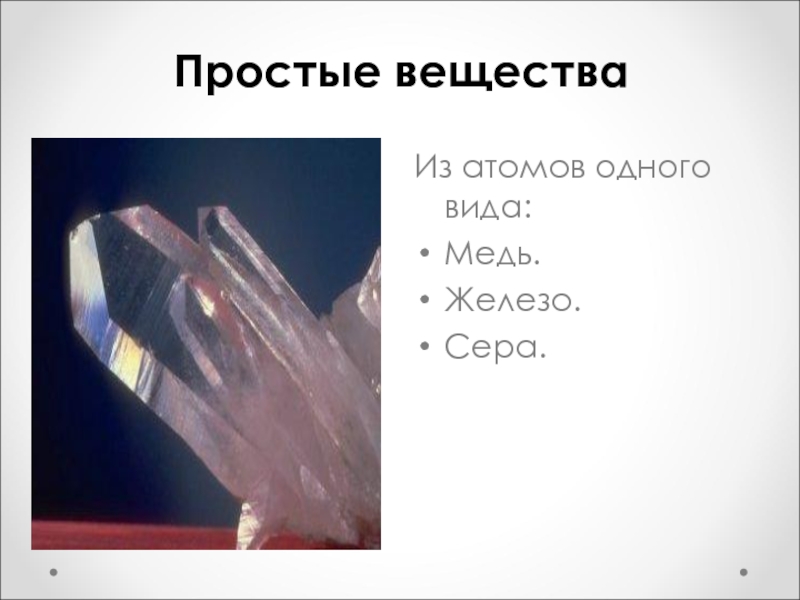 Простые вещества

Из атомов одного вида:

• Медь.
• Железо.
• Сера.